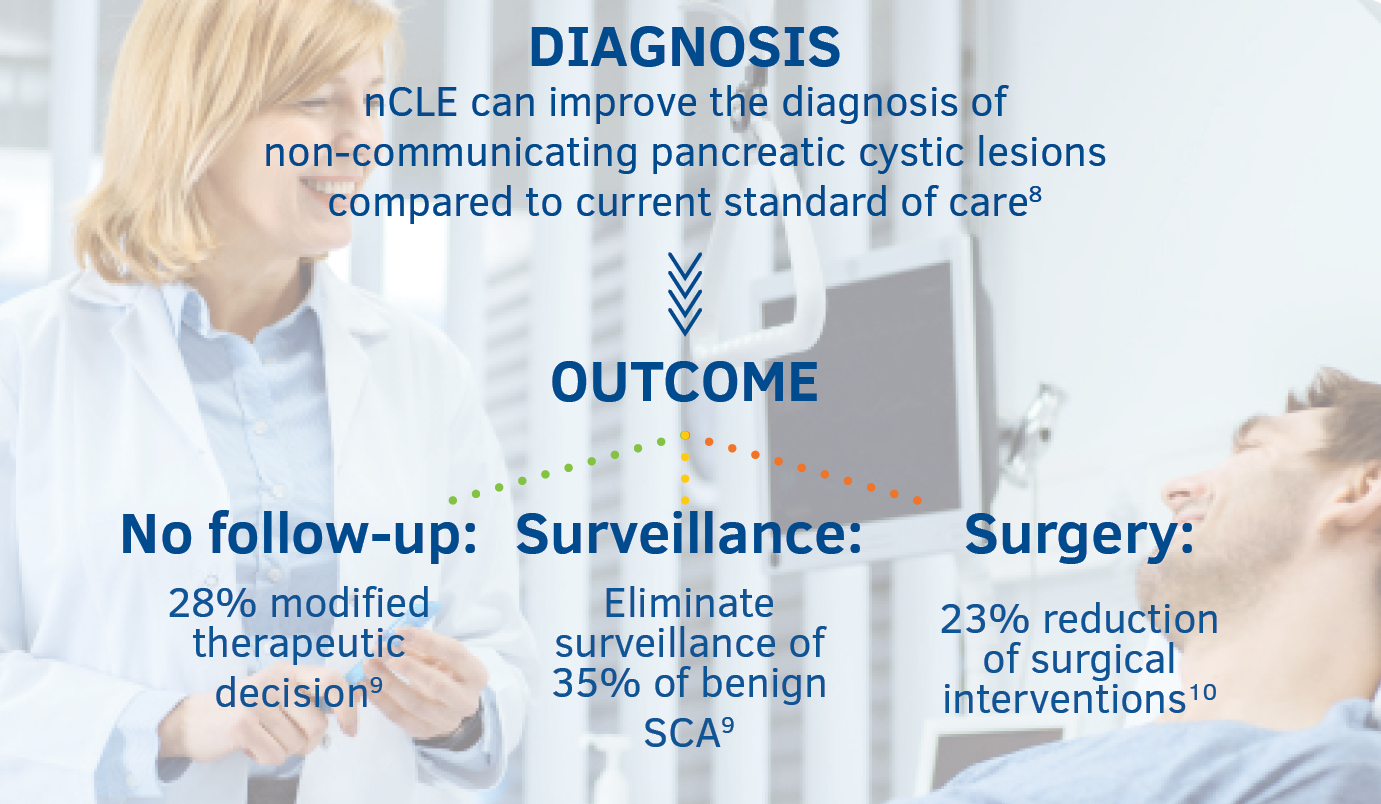 DIAGNOSIS

nCLE can improve the diagnosis of non-communicating pancreatic cystic lesions compared to current standard of care$^{8}$

OUTCOME

No follow-up:

28% modified therapeutic decision$^{9}$

Surveillance:

Eliminate surveillance of 35% of benign SCA$^{9}$

Surgery:

23% reduction of surgical interventions$^{10}$